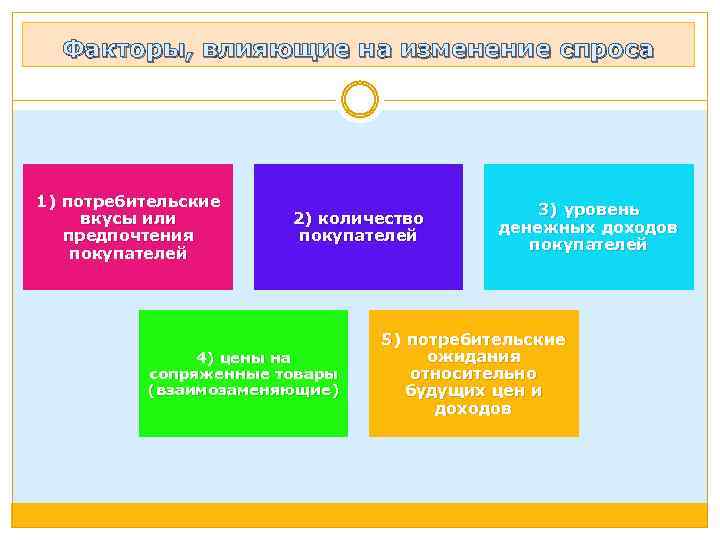 Факторы, влияющие на изменение спроса

1) потребительские вкусы или предпочтения покупателей

2) количество покупателей

3) уровень денежных доходов покупателей

4) цены на сопряженные товары (взаимозаменяющие)

5) потребительские ожидания относительно будущих цен и доходов